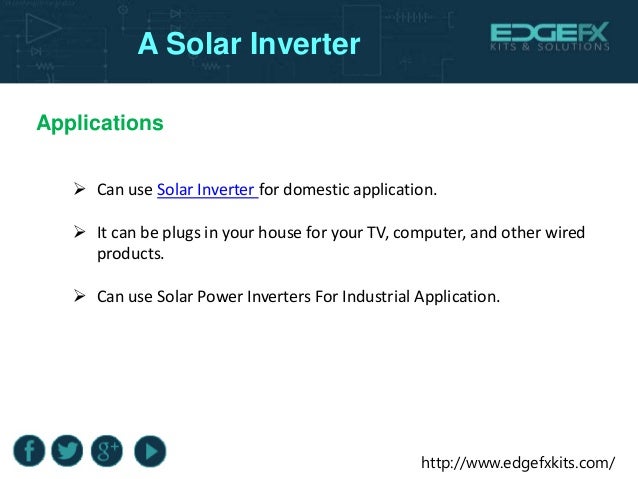 A Solar Inverter

EDGEFX
KITS & SOLUTIONS

Applications

➢ Can use Solar Inverter for domestic application.

➢ It can be plugs in your house for your TV, computer, and other wired products.

➢ Can use Solar Power Inverters For Industrial Application.

f g+

http://www.edgefxkits.com/